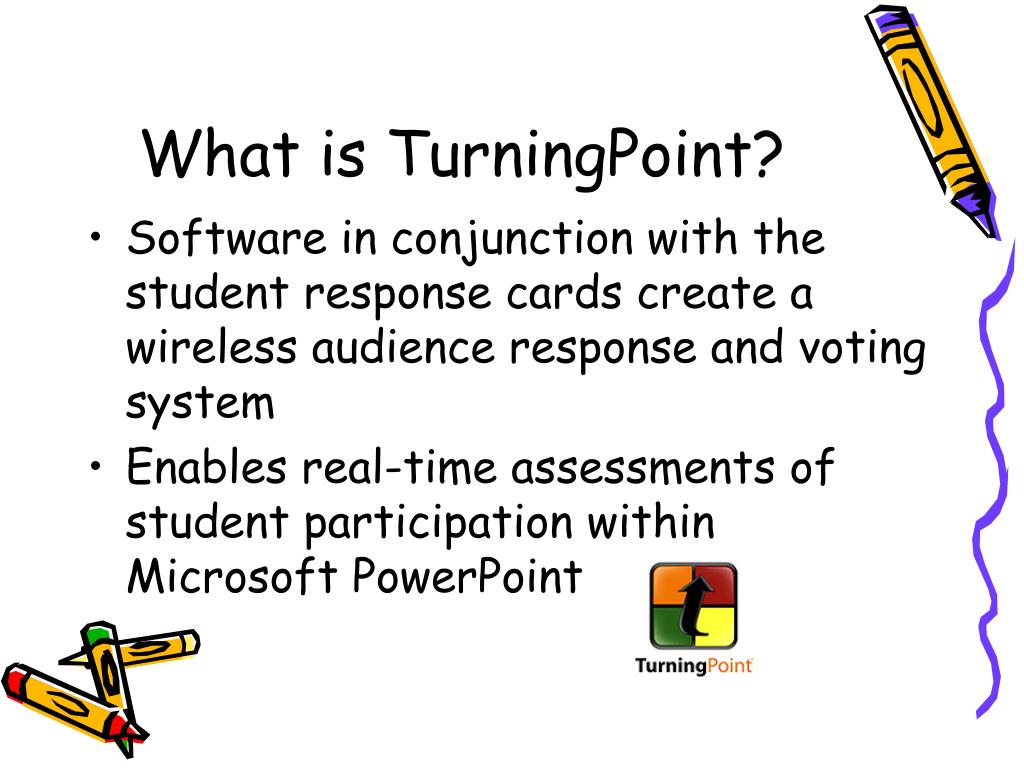 What is TurningPoint?

• Software in conjunction with the student response cards create a wireless audience response and voting system

• Enables real-time assessments of student participation within Microsoft PowerPoint

TurningPoint